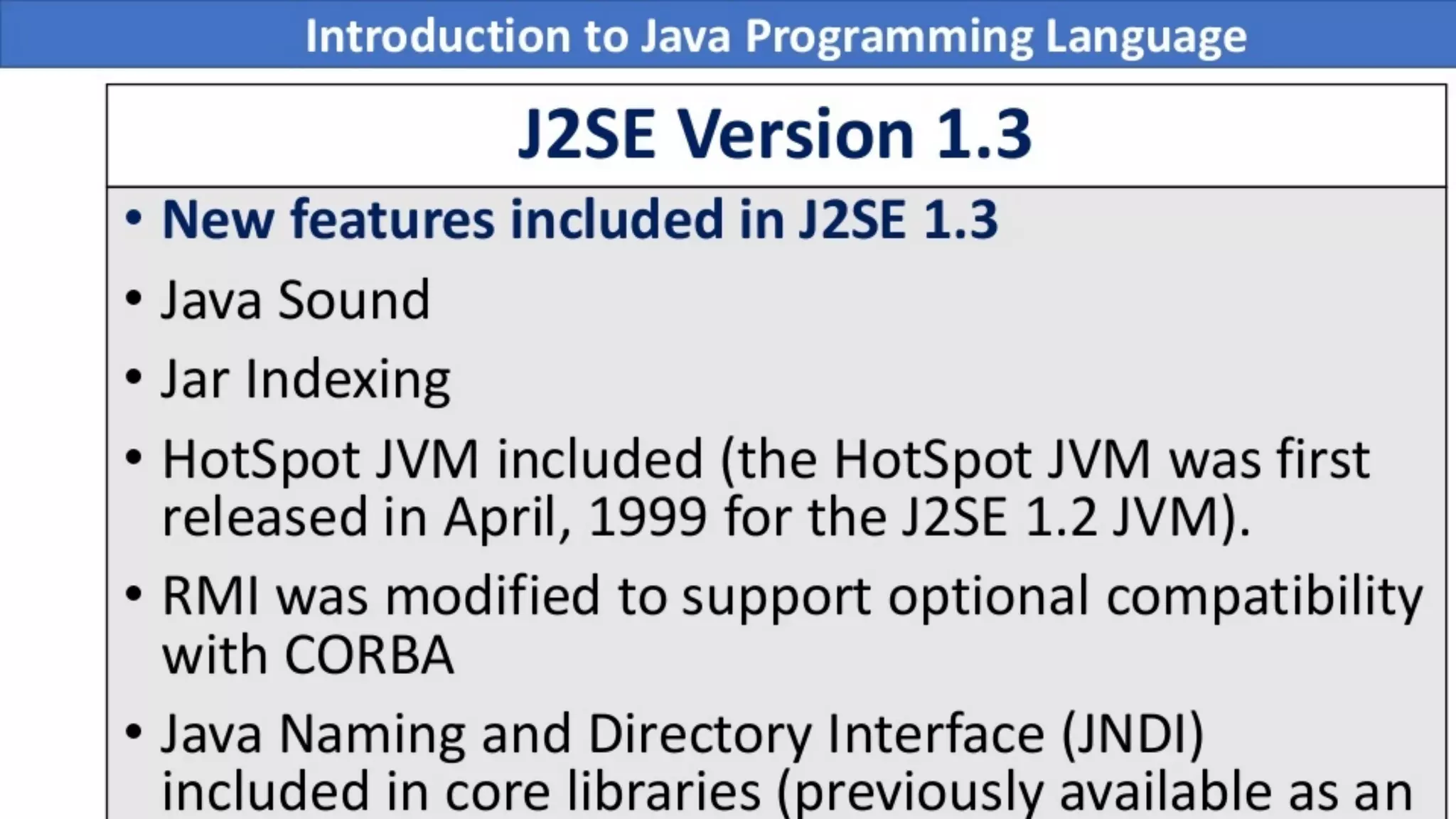 Introduction to Java Programming Language

J2SE Version 1.3

• New features included in J2SE 1.3

• Java Sound

• Jar Indexing

• HotSpot JVM included (the HotSpot JVM was first released in April, 1999 for the J2SE 1.2 JVM).

• RMI was modified to support optional compatibility with CORBA

• Java Naming and Directory Interface (JNDI) included in core libraries (previously available as an